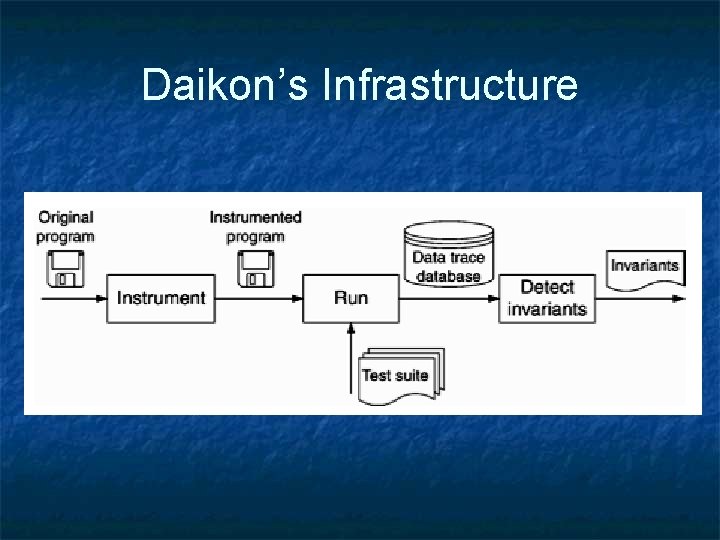 Daikon's Infrastructure

Original program

Instrument

Instrumented program

Run

Data trace database

Detect invariants

Invariants

Test suite